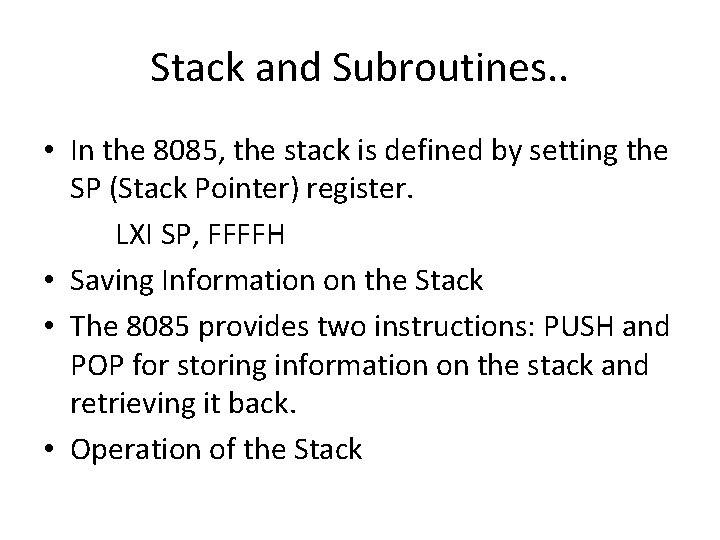 Stack and Subroutines..

• In the 8085, the stack is defined by setting the SP (Stack Pointer) register.

LXI SP, FFFFH

• Saving Information on the Stack

• The 8085 provides two instructions: PUSH and POP for storing information on the stack and retrieving it back.

• Operation of the Stack